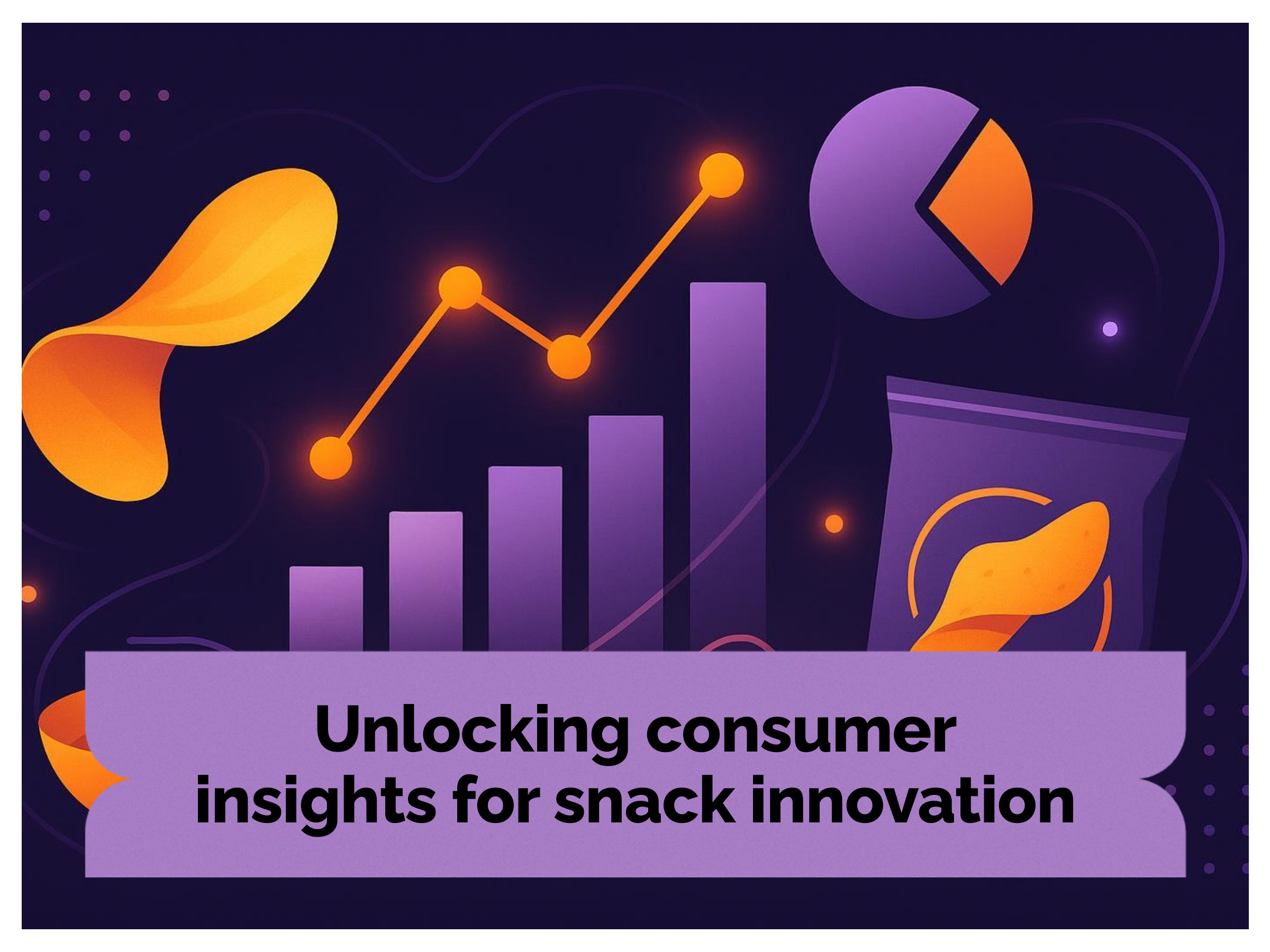 Unlocking consumer insights for snack innovation